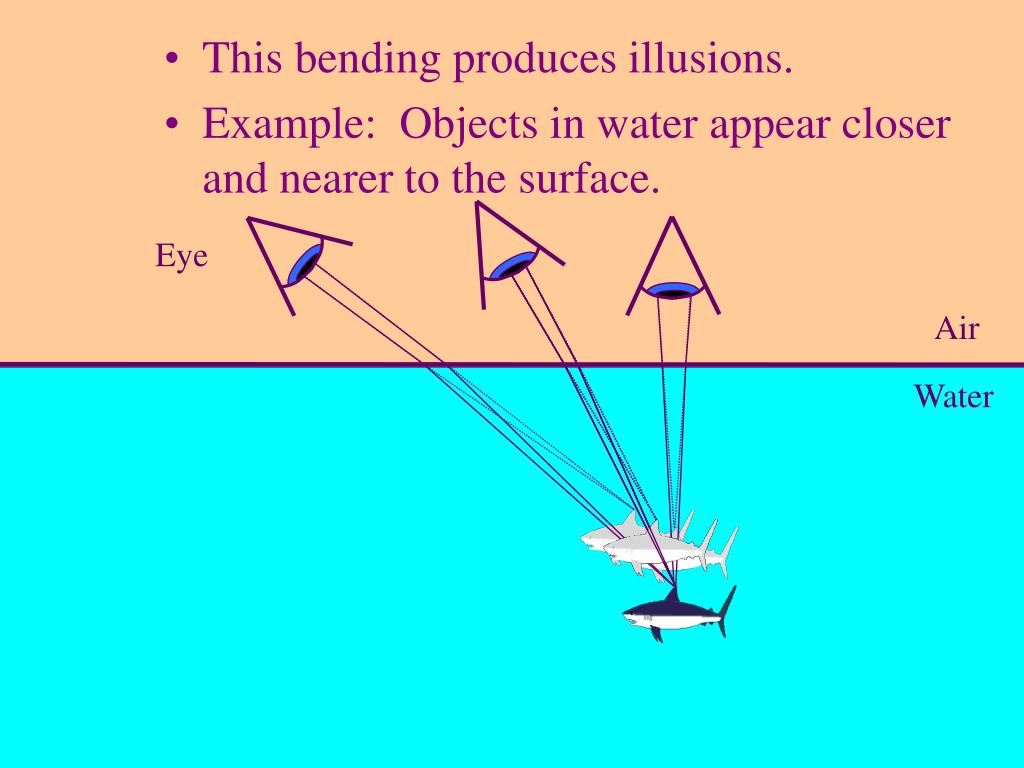 • This bending produces illusions.
• Example: Objects in water appear closer and nearer to the surface.

Eye

Air

Water